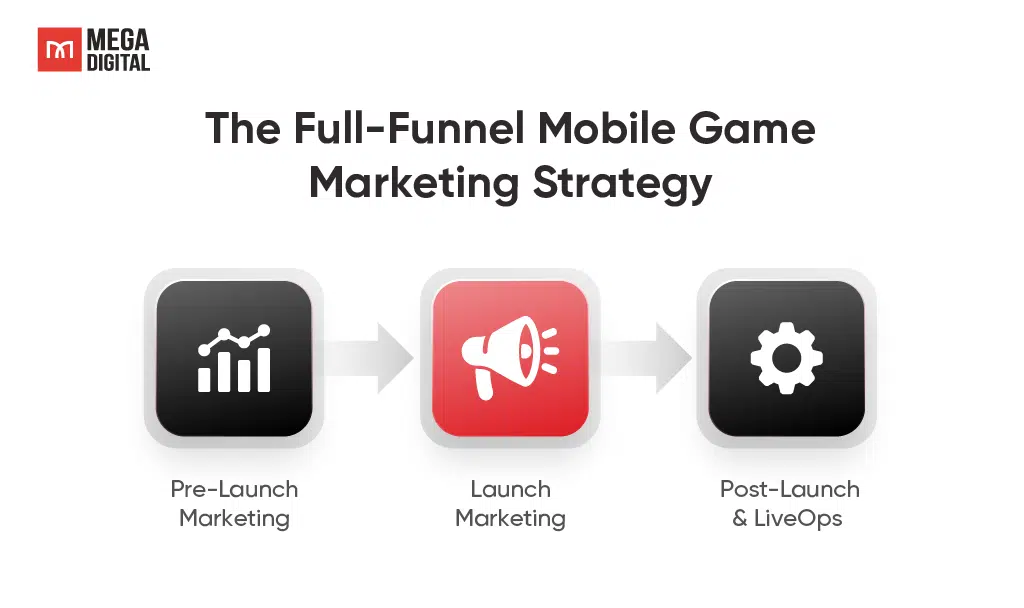 MEGA DIGITAL

The Full-Funnel Mobile Game Marketing Strategy

Pre-Launch Marketing

Launch Marketing

Post-Launch & LiveOps